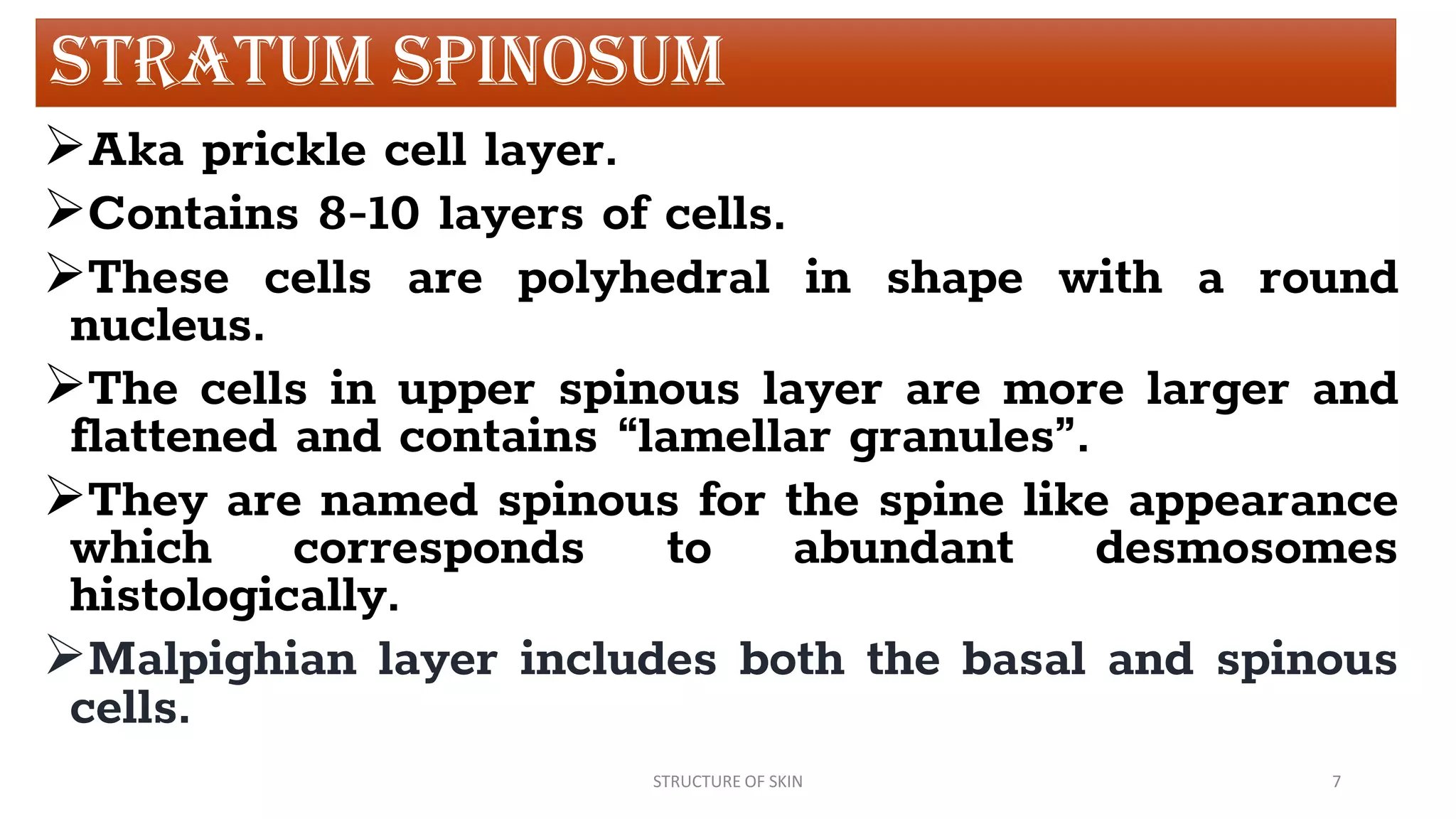 STRATUM SPINOSUM

➢Aka prickle cell layer.

➢Contains 8-10 layers of cells.

➢These cells are polyhedral in shape with a round nucleus.

➢The cells in upper spinous layer are more larger and flattened and contains “lamellar granules”.

➢They are named spinous for the spine like appearance which corresponds to abundant desmosomes histologically.

➢Malpighian layer includes both the basal and spinous cells.

STRUCTURE OF SKIN

7